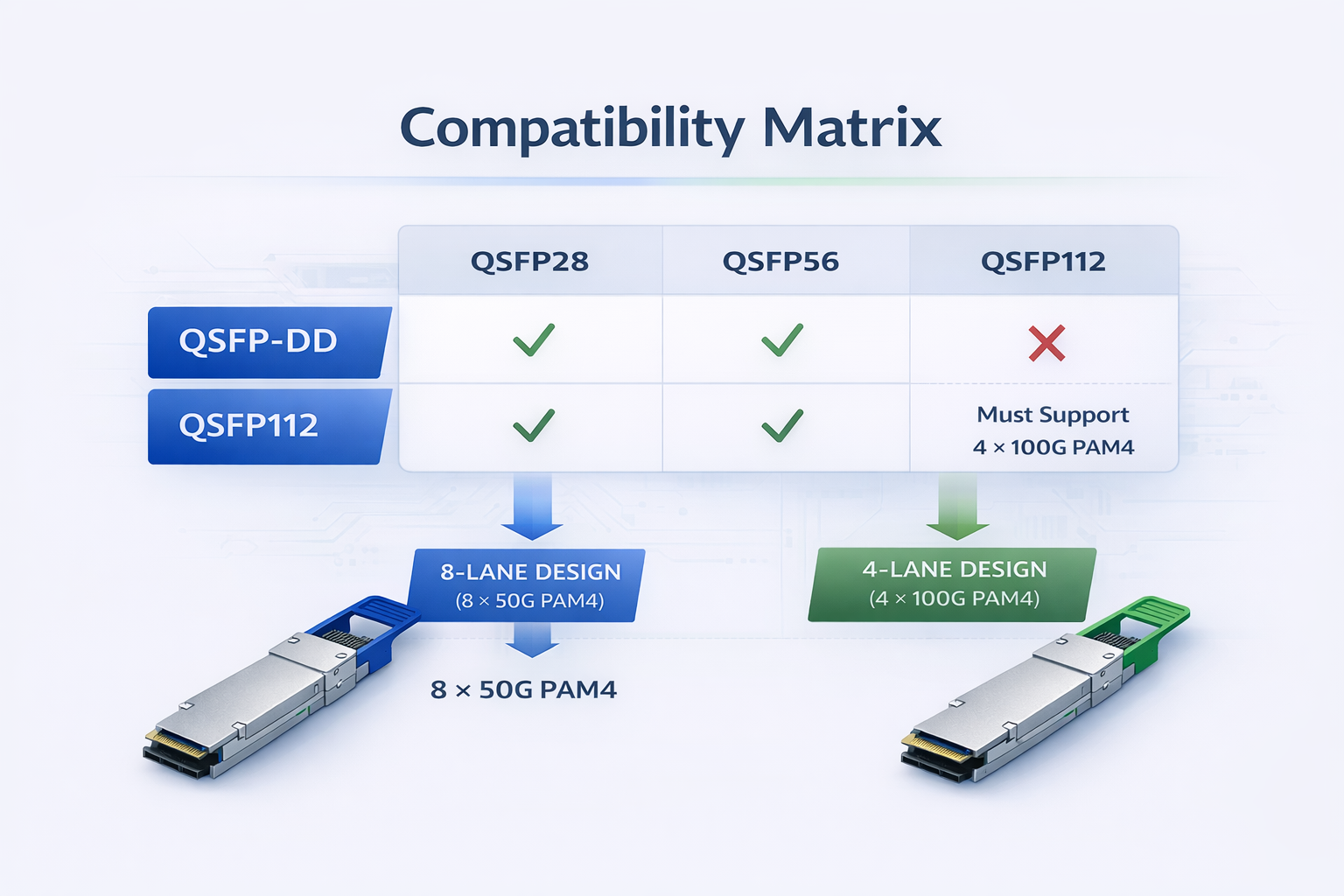 Compatibility Matrix

| | QSFP28 | QSFP56 | QSFP112 |
|---|---|---|---|
| QSFP-DD | ✓ | ✓ | ✗ |
| QSFP112 | ✓ | ✓ | Must Support 4 × 100G PAM4 |

8-LANE DESIGN
(8 × 50G PAM4)

8 × 50G PAM4

4-LANE DESIGN
(4 × 100G PAM4)